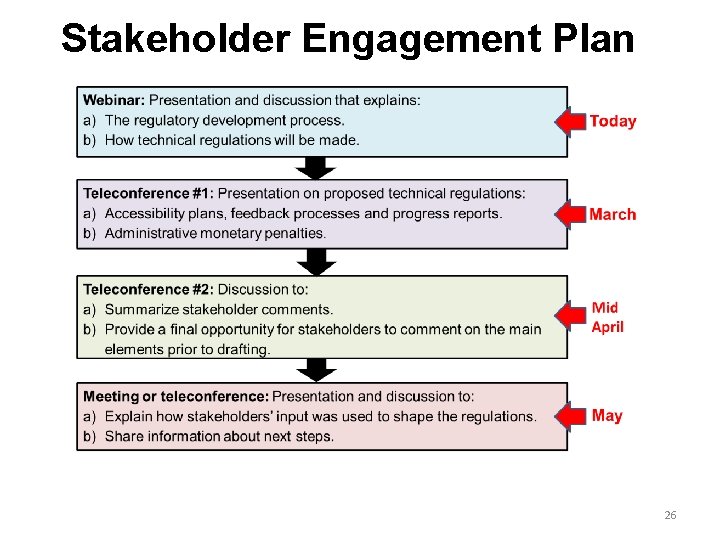 Stakeholder Engagement Plan

Webinar: Presentation and discussion that explains:
a) The regulatory development process.
b) How technical regulations will be made.

Today

Teleconference #1: Presentation on proposed technical regulations:
a) Accessibility plans, feedback processes and progress reports.
b) Administrative monetary penalties.

March

Teleconference #2: Discussion to:
a) Summarize stakeholder comments.
b) Provide a final opportunity for stakeholders to comment on the main elements prior to drafting.

Mid April

Meeting or teleconference: Presentation and discussion to:
a) Explain how stakeholders' input was used to shape the regulations.
b) Share information about next steps.

May

26